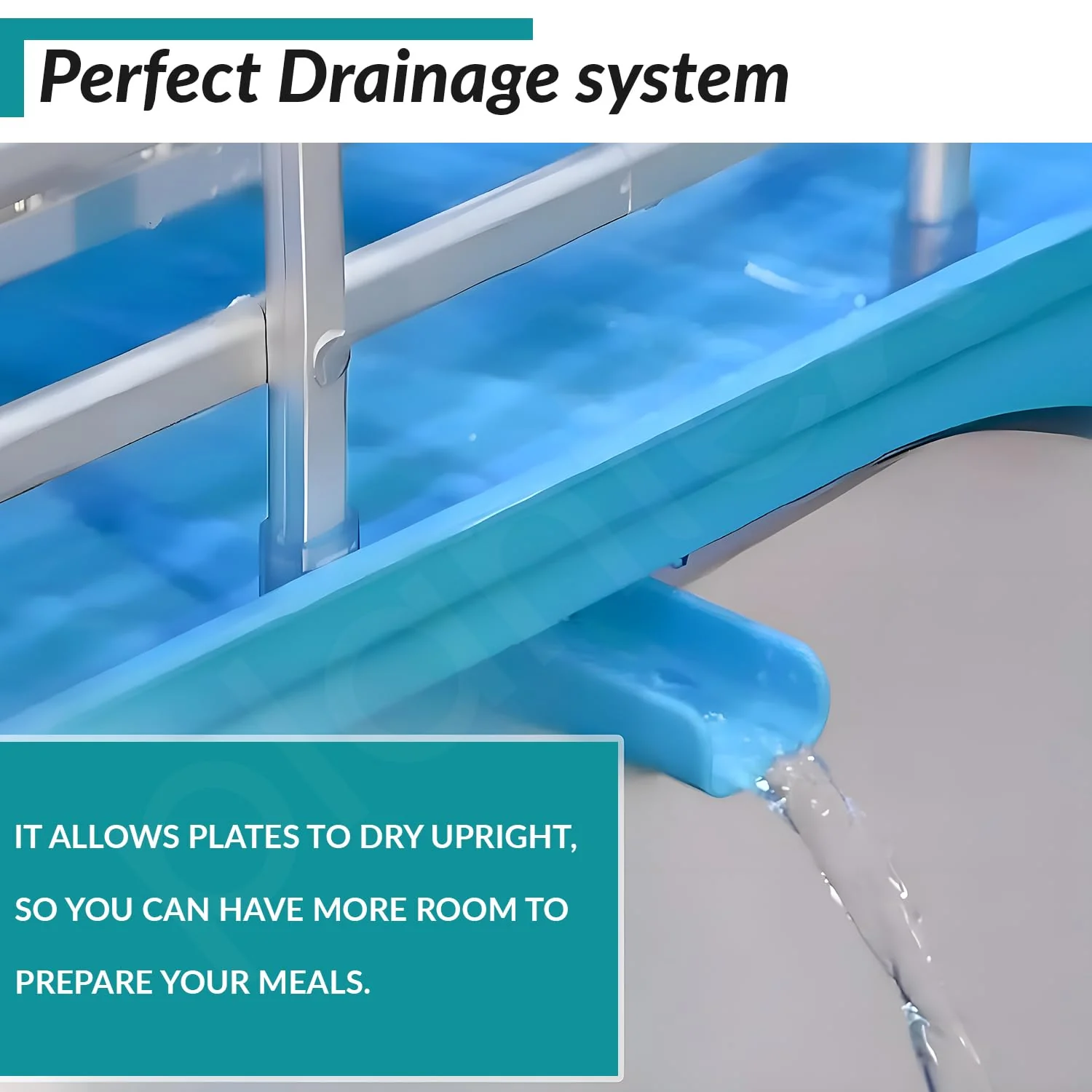 Perfect Drainage system

IT ALLOWS PLATES TO DRY UPRIGHT, SO YOU CAN HAVE MORE ROOM TO PREPARE YOUR MEALS.